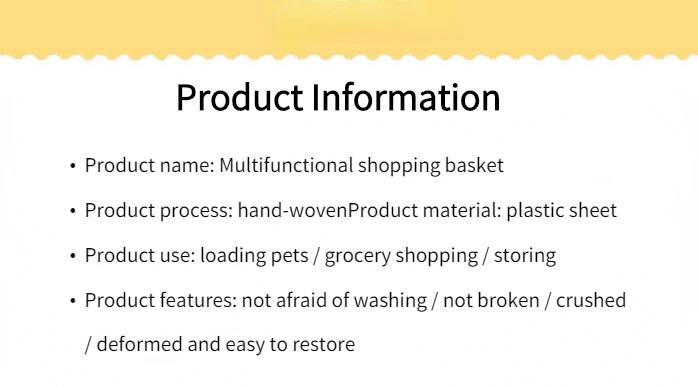 Product Information

• Product name: Multifunctional shopping basket

• Product process: hand-wovenProduct material: plastic sheet

• Product use: loading pets / grocery shopping / storing

• Product features: not afraid of washing / not broken / crushed / deformed and easy to restore